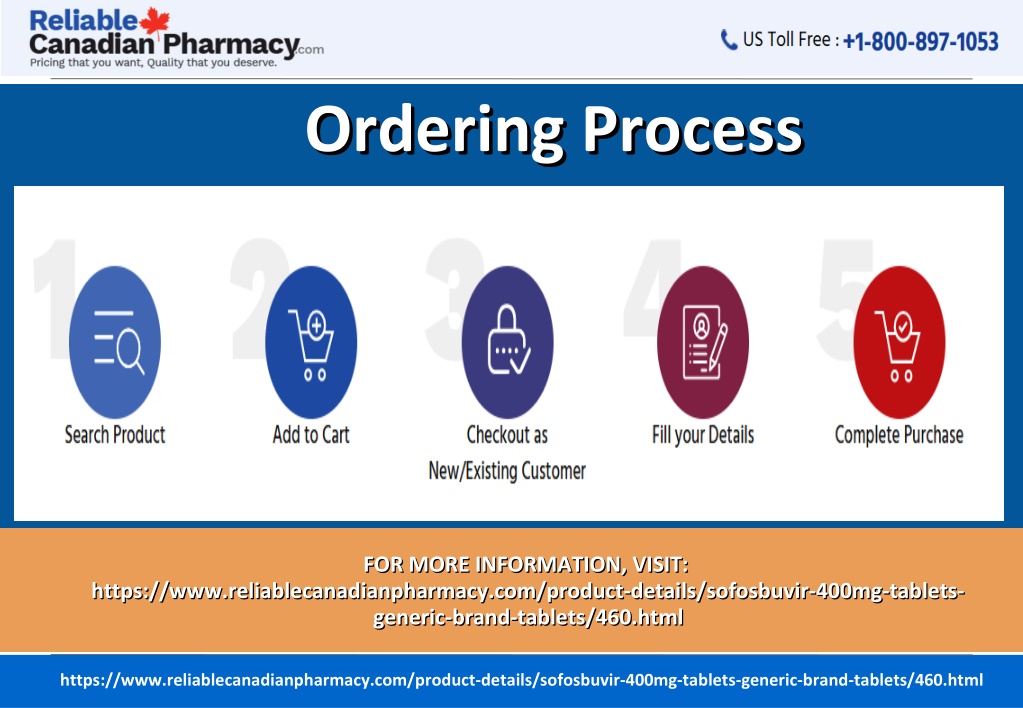 Reliable Canadian Pharmacy.com
Pricing that you want, Quality that you deserve.

US Toll Free : +1-800-897-1053

Ordering Process

1
Search Product

2
Add to Cart

3
Checkout as New/Existing Customer

4
Fill your Details

5
Complete Purchase

FOR MORE INFORMATION, VISIT:
https://www.reliablecanadianpharmacy.com/product-details/sofosbuvir-400mg-tablets-generic-brand-tablets/460.html

https://www.reliablecanadianpharmacy.com/product-details/sofosbuvir-400mg-tablets-generic-brand-tablets/460.html